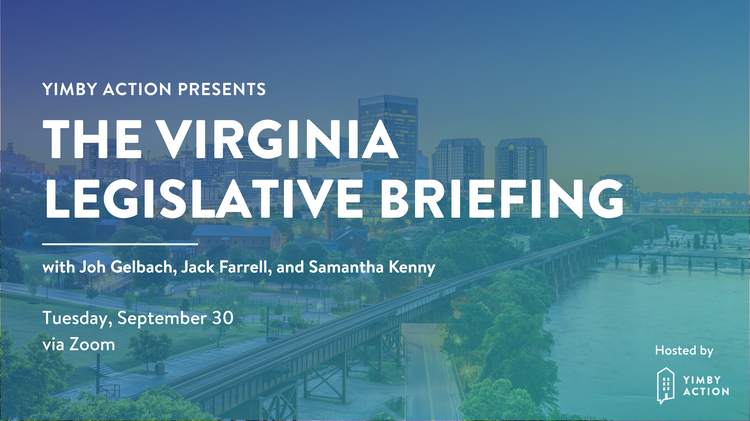 YIMBY ACTION PRESENTS

THE VIRGINIA LEGISLATIVE BRIEFING

with Joh Gelbach, Jack Farrell, and Samantha Kenny

Tuesday, September 30
via Zoom

Hosted by

YIMBY ACTION